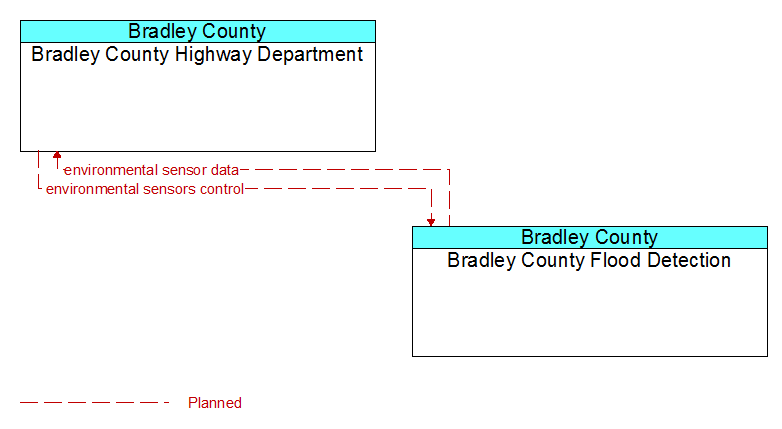 Bradley County
Bradley County Highway Department

environmental sensor data
environmental sensors control

Bradley County
Bradley County Flood Detection

Planned